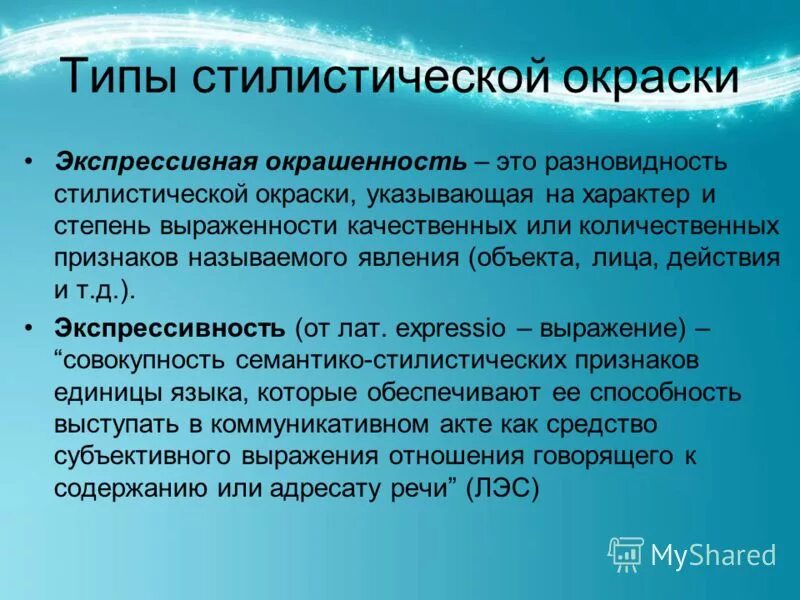 Типы стилистической окраски

• Экспрессивная окрашенность – это разновидность стилистической окраски, указывающая на характер и степень выраженности качественных или количественных признаков называемого явления (объекта, лица, действия и т.д.).

• Экспрессивность (от лат. expressio – выражение) – “совокупность семантико-стилистических признаков единицы языка, которые обеспечивают ее способность выступать в коммуникативном акте как средство субъективного выражения отношения говорящего к содержанию или адресату речи” (ЛЭС)

MyShared